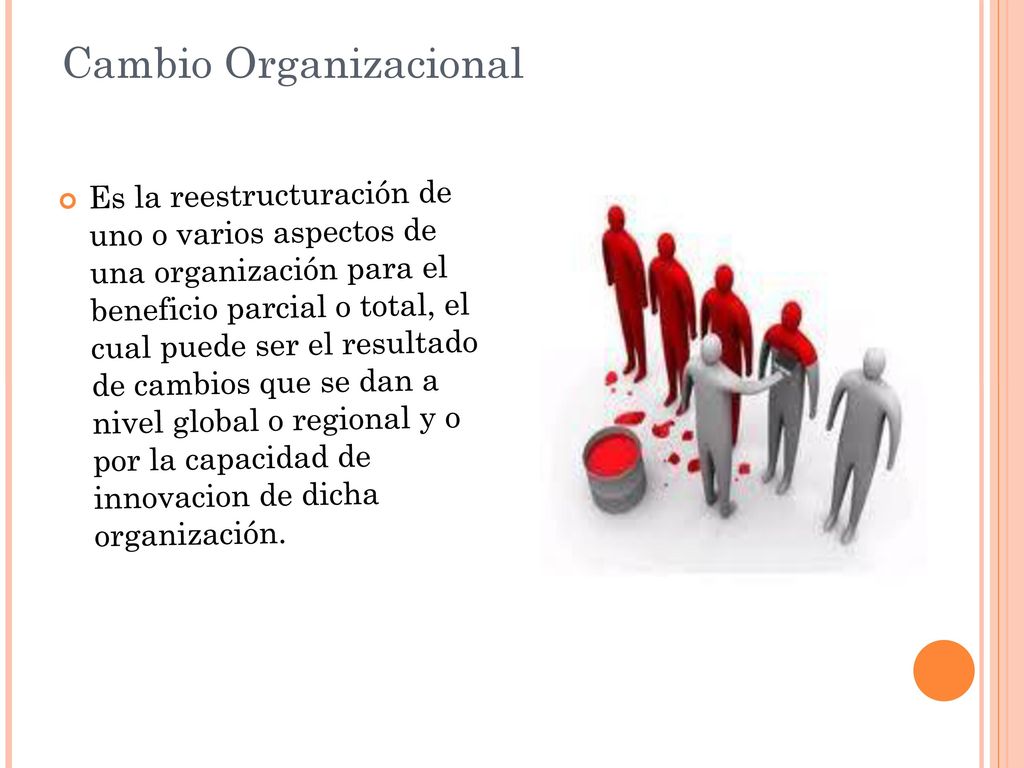 Cambio Organizacional

Es la reestructuración de uno o varios aspectos de una organización para el beneficio parcial o total, el cual puede ser el resultado de cambios que se dan a nivel global o regional y o por la capacidad de innovacion de dicha organización.